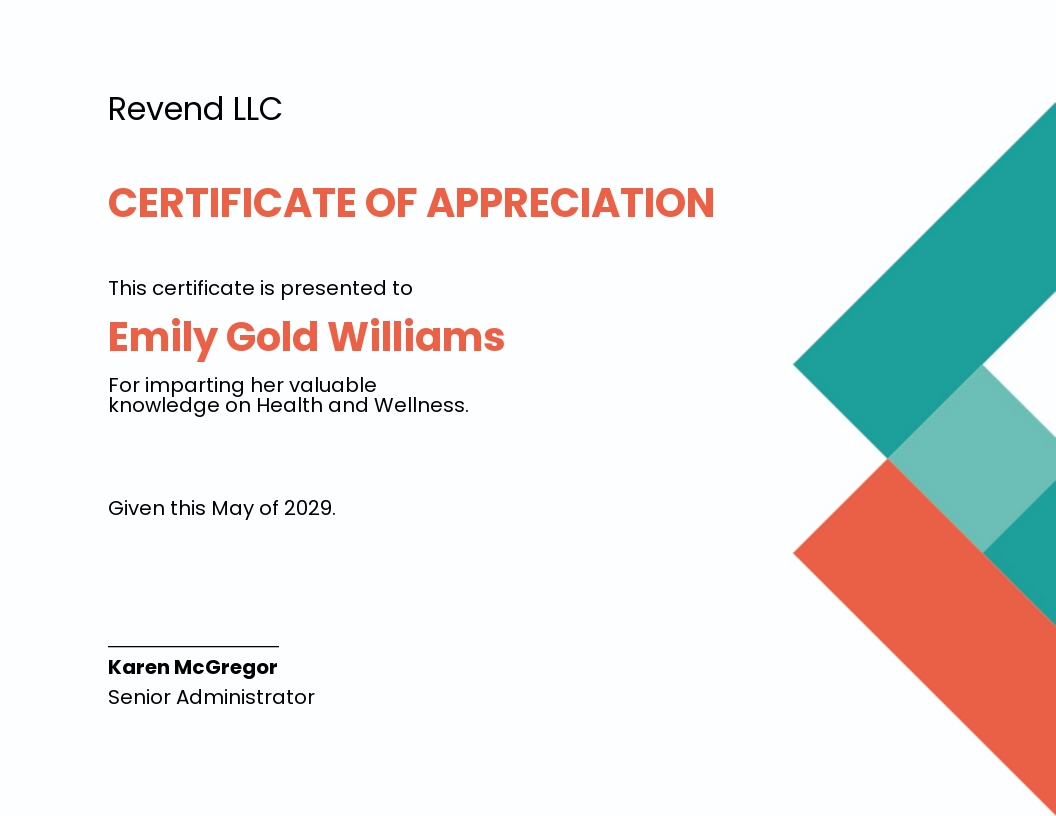 Revend LLC

CERTIFICATE OF APPRECIATION

This certificate is presented to

Emily Gold Williams

For imparting her valuable knowledge on Health and Wellness.

Given this May of 2029.

Karen McGregor
Senior Administrator